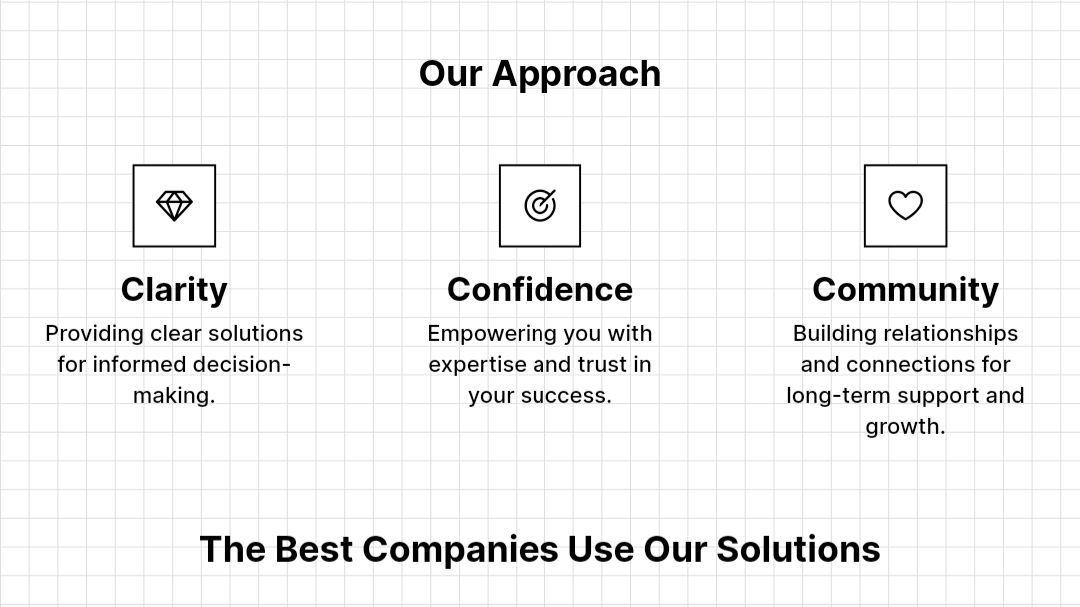 Our Approach

Clarity
Providing clear solutions for informed decision-making.

Confidence
Empowering you with expertise and trust in your success.

Community
Building relationships and connections for long-term support and growth.

The Best Companies Use Our Solutions